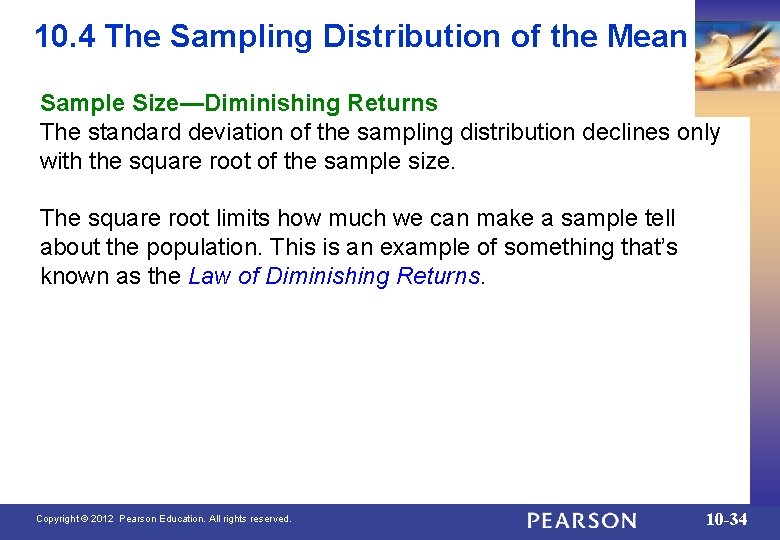 10.4 The Sampling Distribution of the Mean

Sample Size—Diminishing Returns
The standard deviation of the sampling distribution declines only with the square root of the sample size.

The square root limits how much we can make a sample tell about the population. This is an example of something that's known as the Law of Diminishing Returns.

Copyright © 2012 Pearson Education. All rights reserved.

PEARSON

10-34